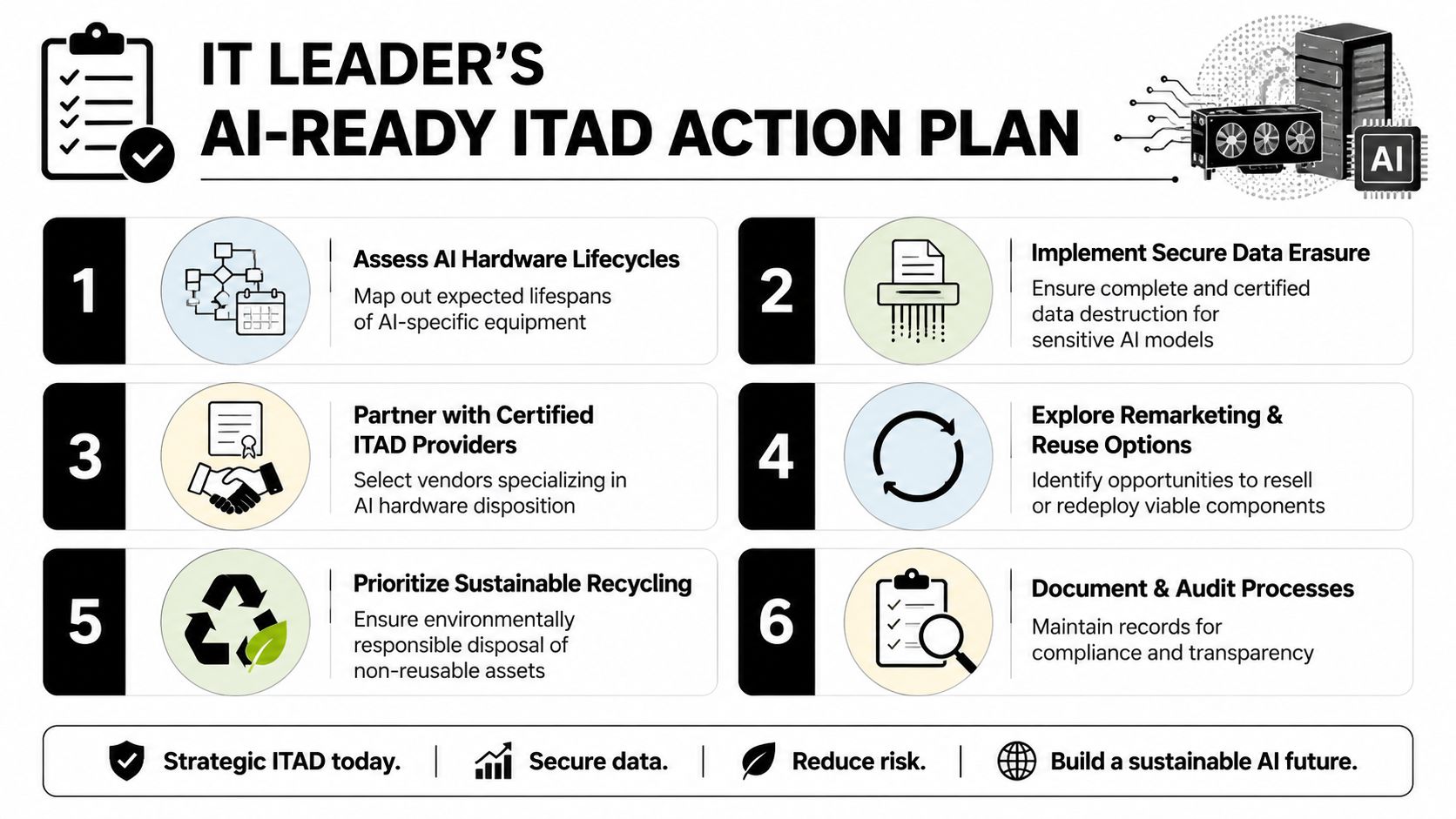 IT LEADER'S
AI-READY ITAD ACTION PLAN

AI

1
Assess AI Hardware Lifecycles
Map out expected lifespans of AI-specific equipment

2
Implement Secure Data Erasure
Ensure complete and certified data destruction for sensitive AI models

3
Partner with Certified ITAD Providers
Select vendors specializing in AI hardware disposition

4
Explore Remarketing & Reuse Options
Identify opportunities to resell or redeploy viable components

5
Prioritize Sustainable Recycling
Ensure environmentally responsible disposal of non-reusable assets

6
Document & Audit Processes
Maintain records for compliance and transparency

Strategic ITAD today. | Secure data. | Reduce risk. | Build a sustainable AI future.